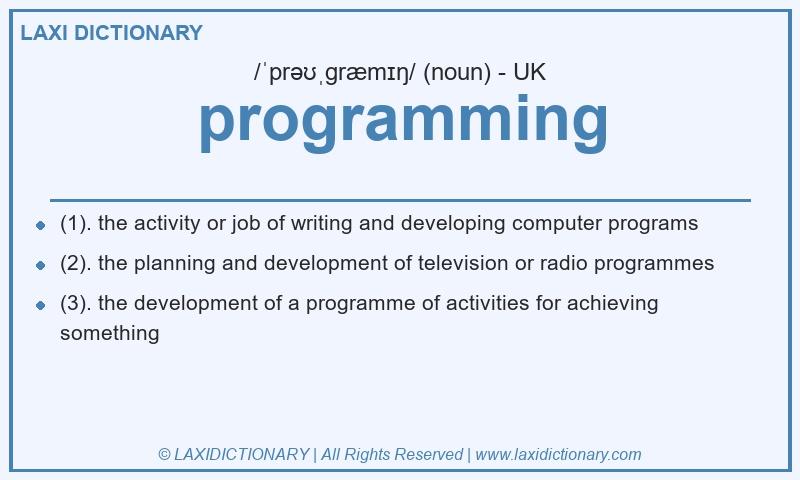 LAXI DICTIONARY

/ˈprəʊˌɡræmɪŋ/ (noun) - UK

programming

- (1). the activity or job of writing and developing computer programs
- (2). the planning and development of television or radio programmes
- (3). the development of a programme of activities for achieving something

© LAXIDICTIONARY | All Rights Reserved | www.laxidictionary.com